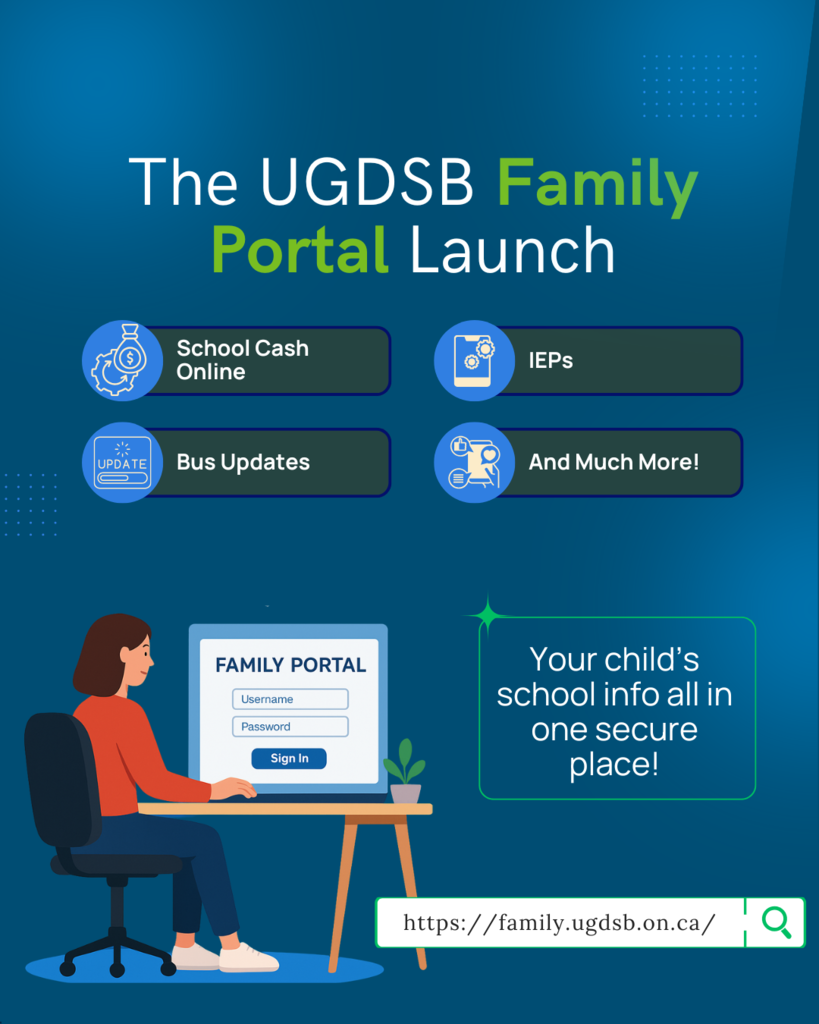 The UGDSB Family Portal Launch

School Cash Online

IEPs

UPDATE

Bus Updates

And Much More!

FAMILY PORTAL

Username

Password

Sign In

Your child's school info all in one secure place!

https://family.ugdsb.on.ca/